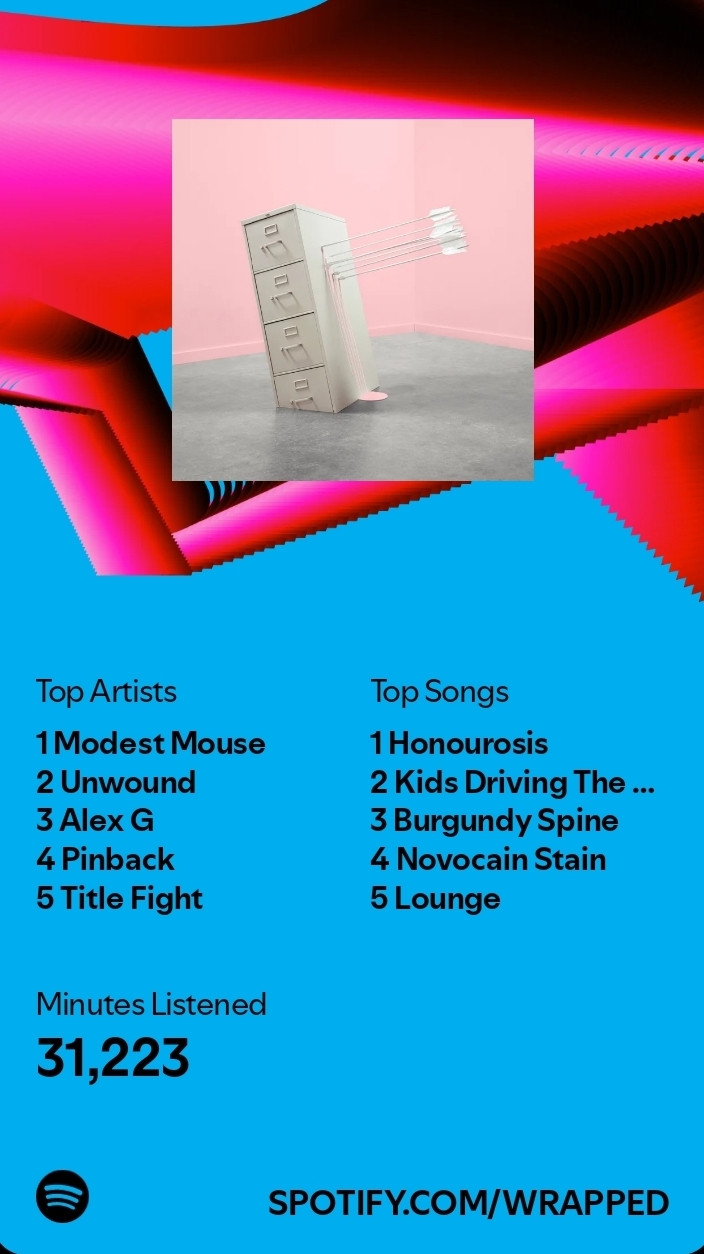 Top Artists
1 Modest Mouse
2 Unwound
3 Alex G
4 Pinback
5 Title Fight

Top Songs
1 Honourosis
2 Kids Driving The ...
3 Burgundy Spine
4 Novocain Stain
5 Lounge

Minutes Listened
31,223

SPOTIFY.COM/WRAPPED